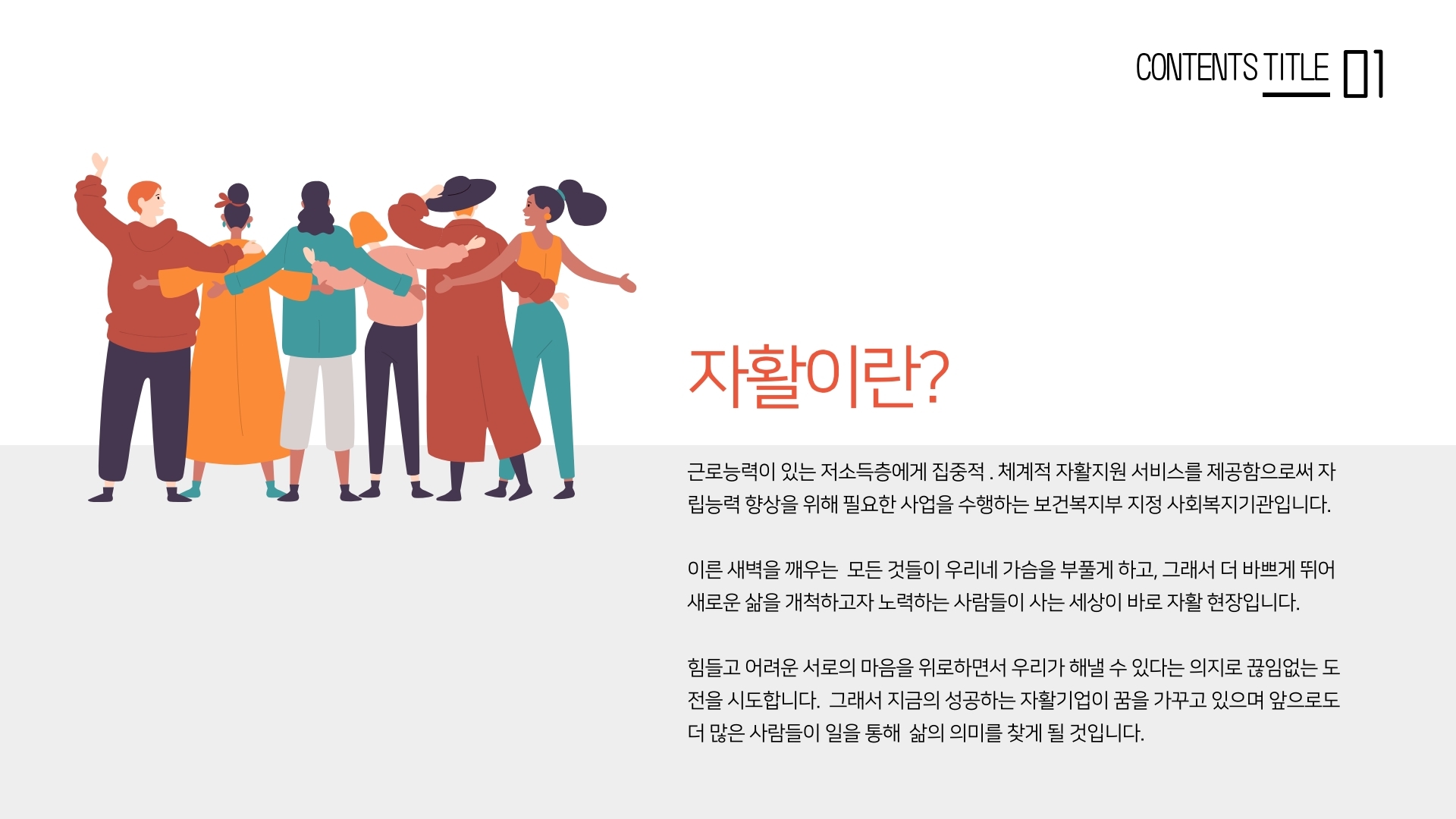 CONTENTS TITLE 01

자활이란?

근로능력이 있는 저소득층에게 집중적 . 체계적 자활지원 서비스를 제공함으로써 자립능력 향상을 위해 필요한 사업을 수행하는 보건복지부 지정 사회복지기관입니다.

이른 새벽을 깨우는 모든 것들이 우리네 가슴을 부풀게 하고, 그래서 더 바쁘게 뛰어 새로운 삶을 개척하고자 노력하는 사람들이 사는 세상이 바로 자활 현장입니다.

힘들고 어려운 서로의 마음을 위로하면서 우리가 해낼 수 있다는 의지로 끊임없는 도전을 시도합니다. 그래서 지금의 성공하는 자활기업이 꿈을 가꾸고 있으며 앞으로도 더 많은 사람들이 일을 통해 삶의 의미를 찾게 될 것입니다.